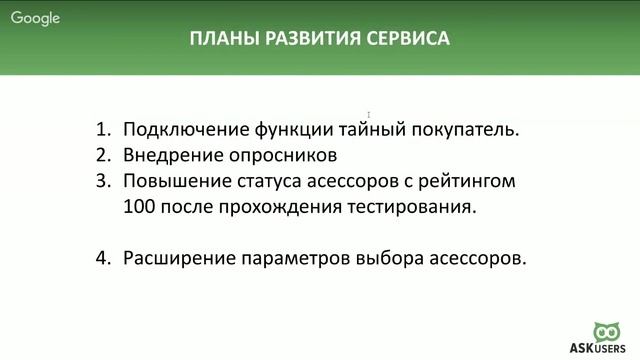 Google

ПЛАНЫ РАЗВИТИЯ СЕРВИСА

1. Подключение функции тайный покупатель.
2. Внедрение опросников
3. Повышение статуса асессоров с рейтингом 100 после прохождения тестирования.

4. Расширение параметров выбора асессоров.

ASKUSERS